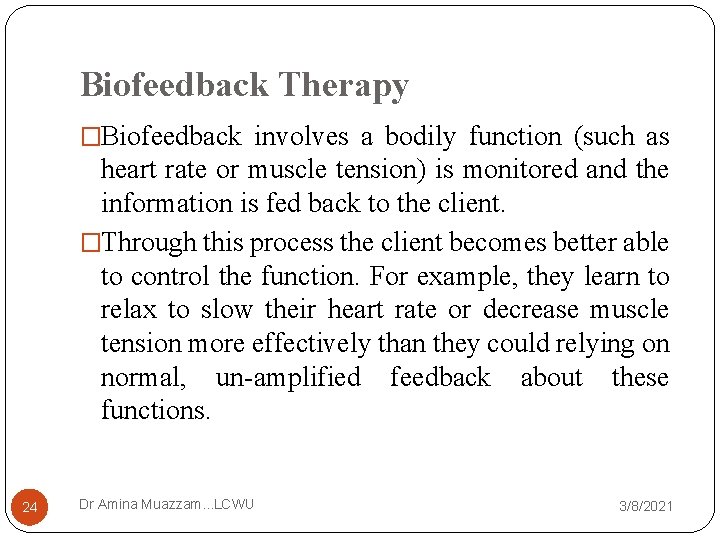 Biofeedback Therapy

□Biofeedback involves a bodily function (such as heart rate or muscle tension) is monitored and the information is fed back to the client.

□Through this process the client becomes better able to control the function. For example, they learn to relax to slow their heart rate or decrease muscle tension more effectively than they could relying on normal, un-amplified feedback about these functions.

24

Dr Amina Muazzam...LCWU

3/8/2021